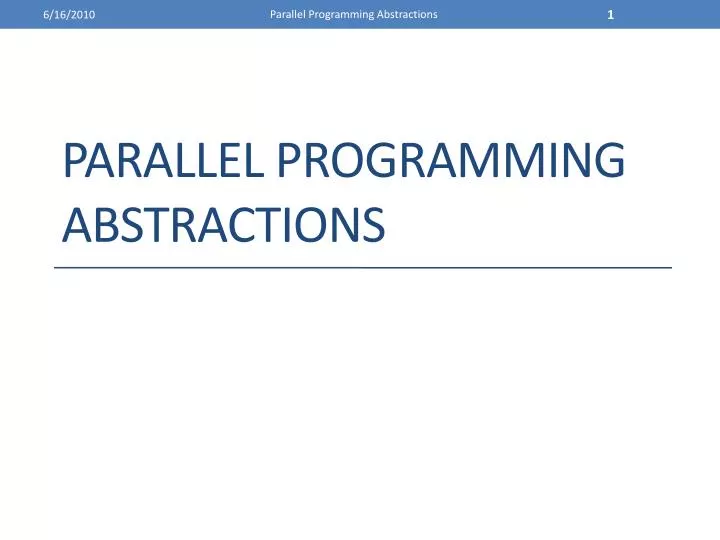 6/16/2010 Parallel Programming Abstractions 1

PARALLEL PROGRAMMING ABSTRACTIONS